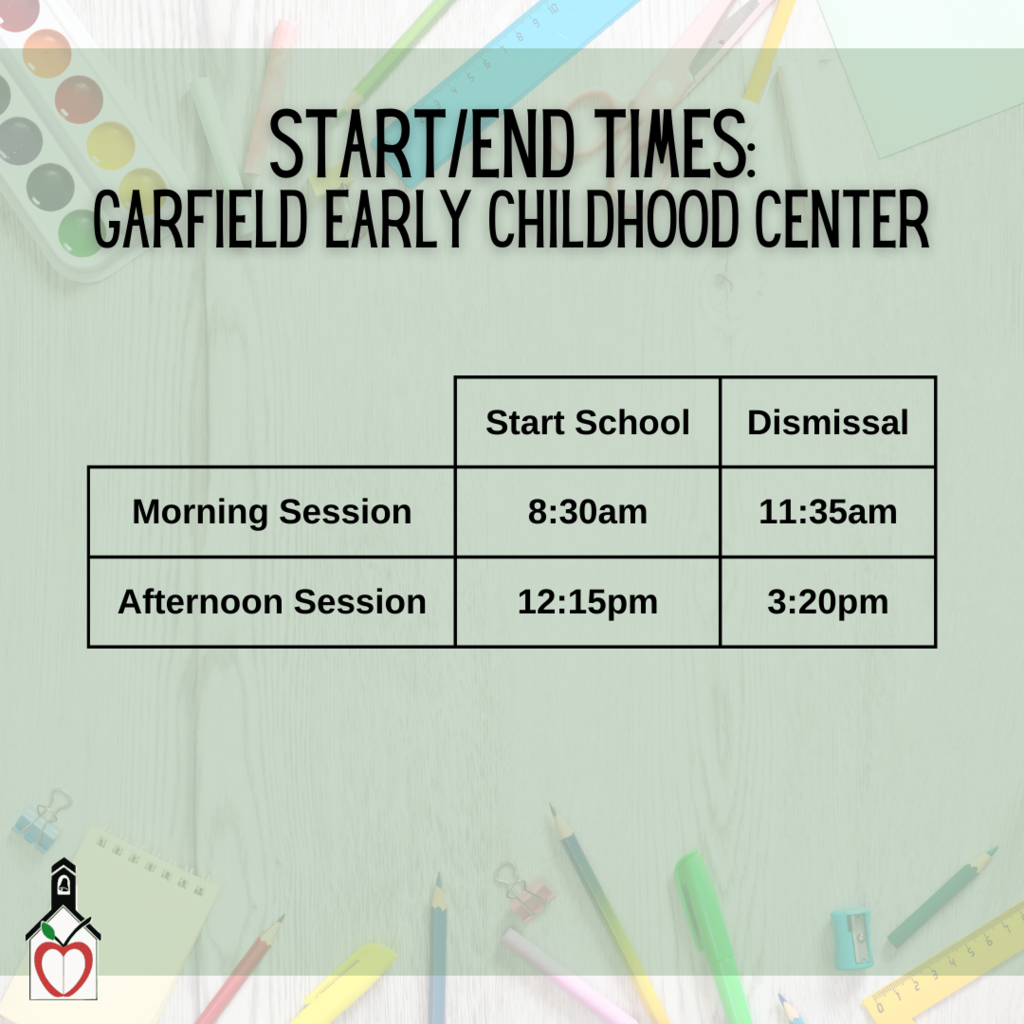 START/END TIMES:
GARFIELD EARLY CHILDHOOD CENTER

| | Start School | Dismissal |
|---|---|---|
| Morning Session | 8:30am | 11:35am |
| Afternoon Session | 12:15pm | 3:20pm |